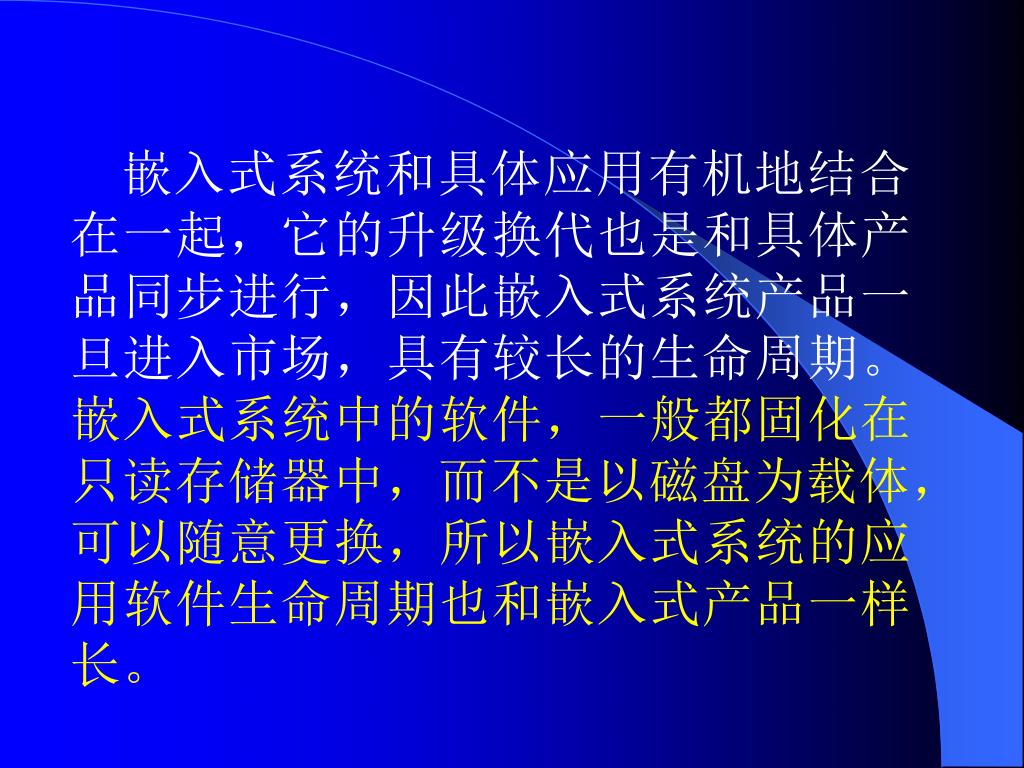 嵌入式系统和具体应用有机地结合在一起，它的升级换代也是和具体产品同步进行，因此嵌入式系统产品一旦进入市场，具有较长的生命周期。嵌入式系统中的软件，一般都固化在只读存储器中，而不是以磁盘为载体，可以随意更换，所以嵌入式系统的应用软件生命周期也和嵌入式产品一样长。